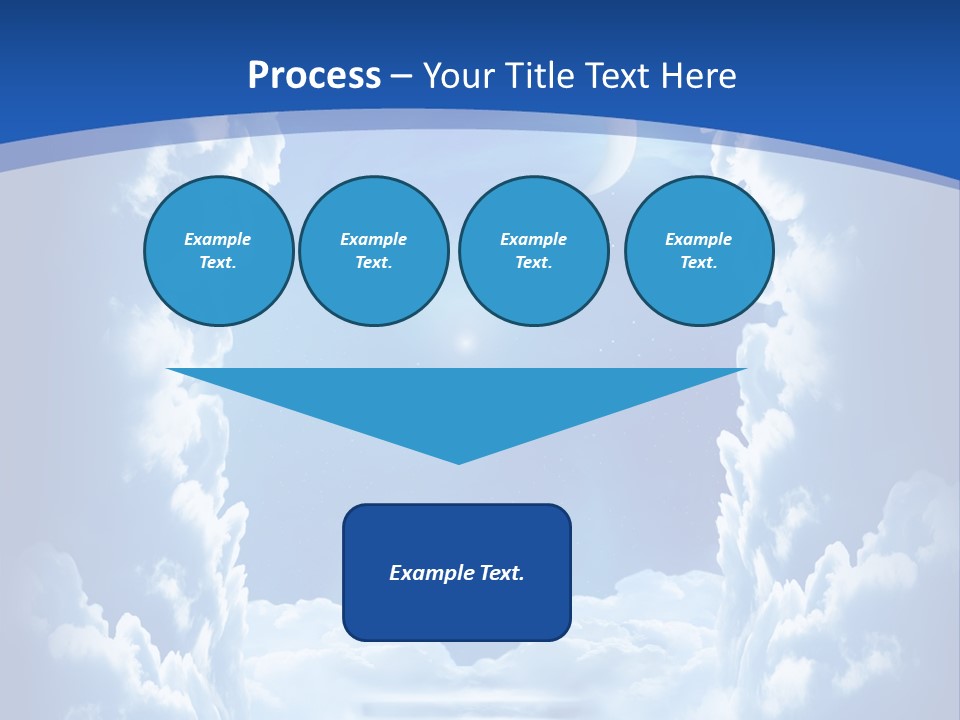 Process – Your Title Text Here

Example Text.

Example Text.

Example Text.

Example Text.

Example Text.